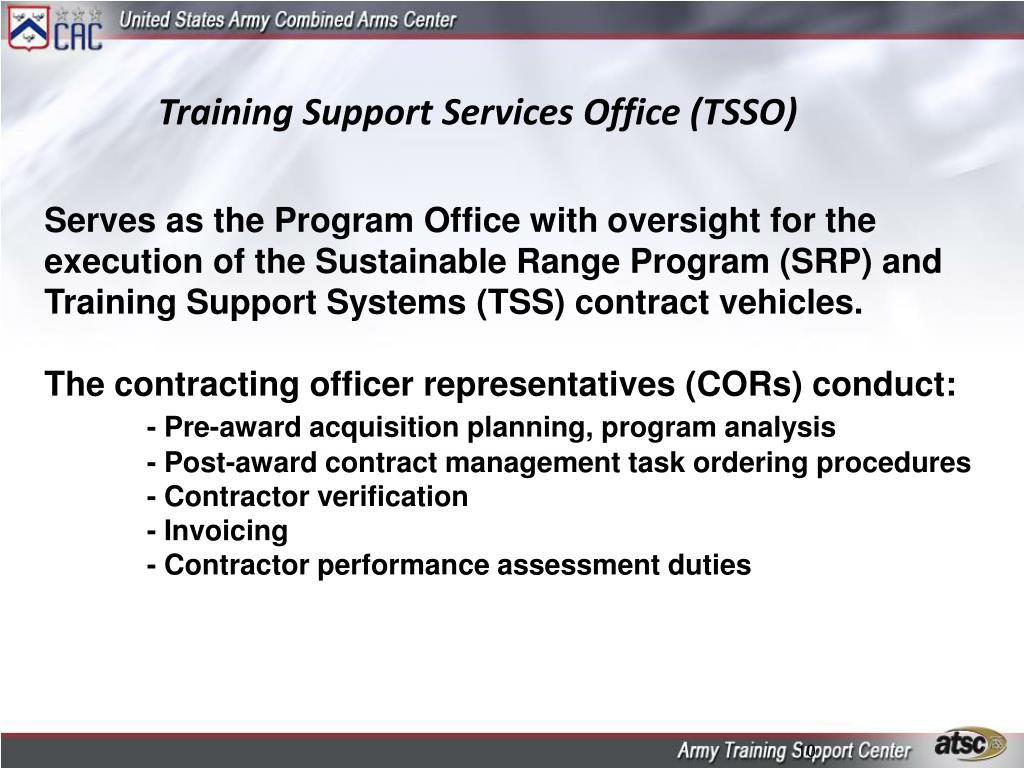 CAC United States Army Combined Arms Center

Training Support Services Office (TSSO)

Serves as the Program Office with oversight for the execution of the Sustainable Range Program (SRP) and Training Support Systems (TSS) contract vehicles.

The contracting officer representatives (CORs) conduct:
- Pre-award acquisition planning, program analysis
- Post-award contract management task ordering procedures
- Contractor verification
- Invoicing
- Contractor performance assessment duties

Army Training Support Center atsc